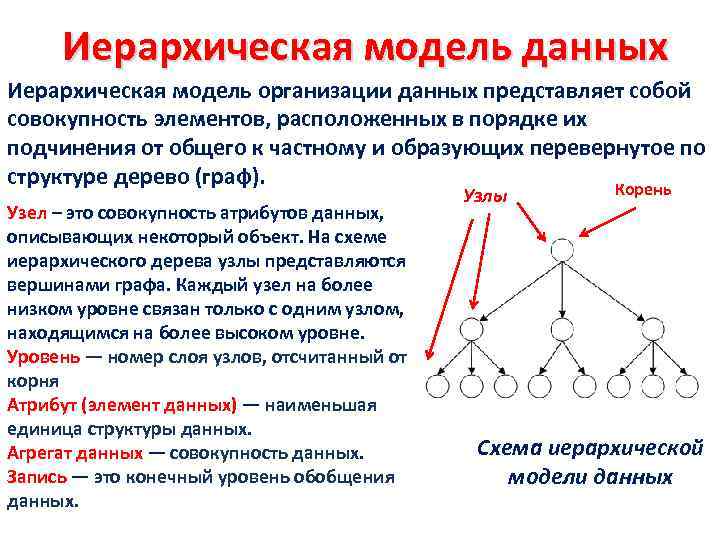 Иерархическая модель данных

Иерархическая модель организации данных представляет собой совокупность элементов, расположенных в порядке их подчинения от общего к частному и образующих перевернутое по структуре дерево (граф).

Узел – это совокупность атрибутов данных, описывающих некоторый объект. На схеме иерархического дерева узлы представляются вершинами графа. Каждый узел на более низком уровне связан только с одним узлом, находящимся на более высоком уровне.
Уровень — номер слоя узлов, отсчитанный от корня
Атрибут (элемент данных) — наименьшая единица структуры данных.
Агрегат данных — совокупность данных.
Запись — это конечный уровень обобщения данных.

Узлы
Корень

Схема иерархической модели данных